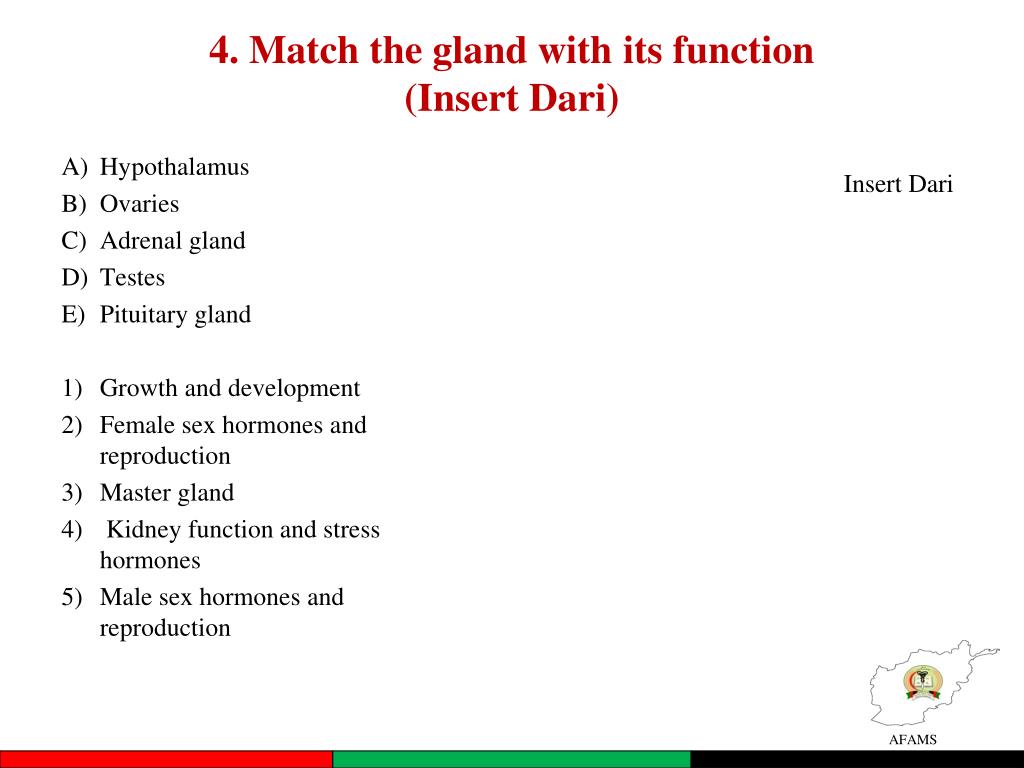 4. Match the gland with its function
(Insert Dari)

A) Hypothalamus
B) Ovaries
C) Adrenal gland
D) Testes
E) Pituitary gland

1) Growth and development
2) Female sex hormones and reproduction
3) Master gland
4) Kidney function and stress hormones
5) Male sex hormones and reproduction

Insert Dari

AFAMS